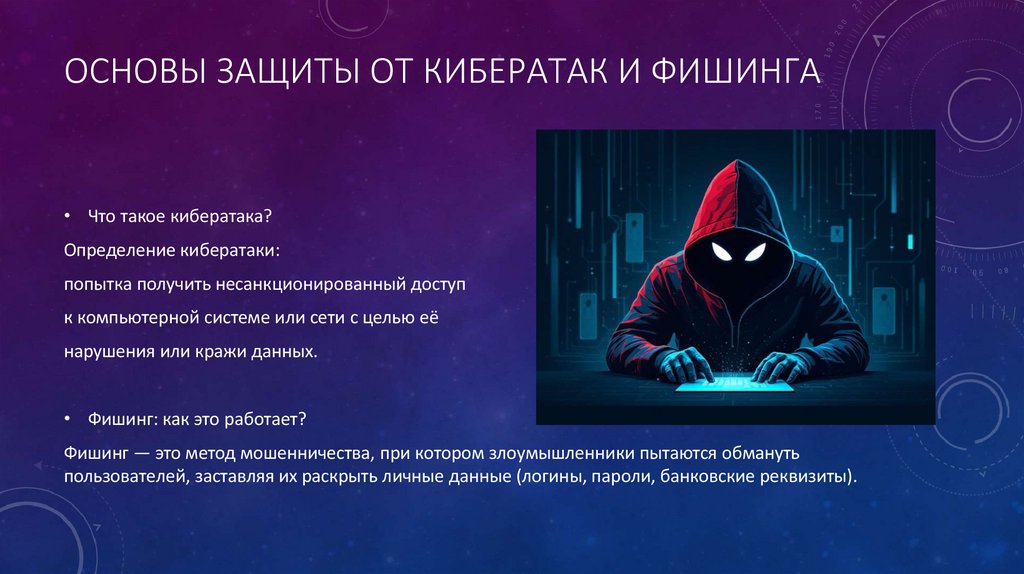 ОСНОВЫ ЗАЩИТЫ ОТ КИБЕРАТАК И ФИШИНГА

• Что такое кибератака?

Определение кибератаки:

попытка получить несанкционированный доступ к компьютерной системе или сети с целью её нарушения или кражи данных.

• Фишинг: как это работает?

Фишинг — это метод мошенничества, при котором злоумышленники пытаются обмануть пользователей, заставляя их раскрыть личные данные (логины, пароли, банковские реквизиты).